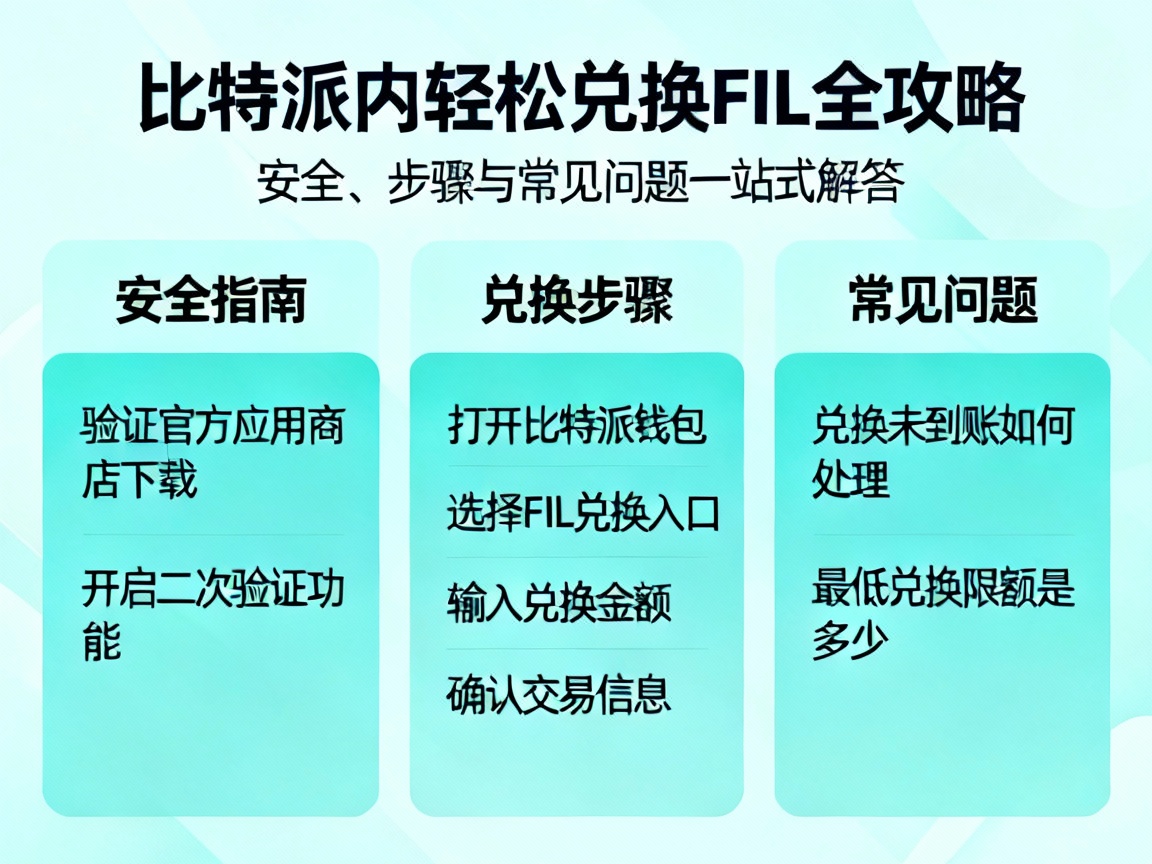 比特派内轻松兑换FIL全攻略

安全、步骤与常见问题一站式解答

安全指南

验证官方应用商店下载

开启二次验证功能

兑换步骤

打开比特派钱包

选择FIL兑换入口

输入兑换金额

确认交易信息

常见问题

兑换未到账如何处理

最低兑换限额是多少